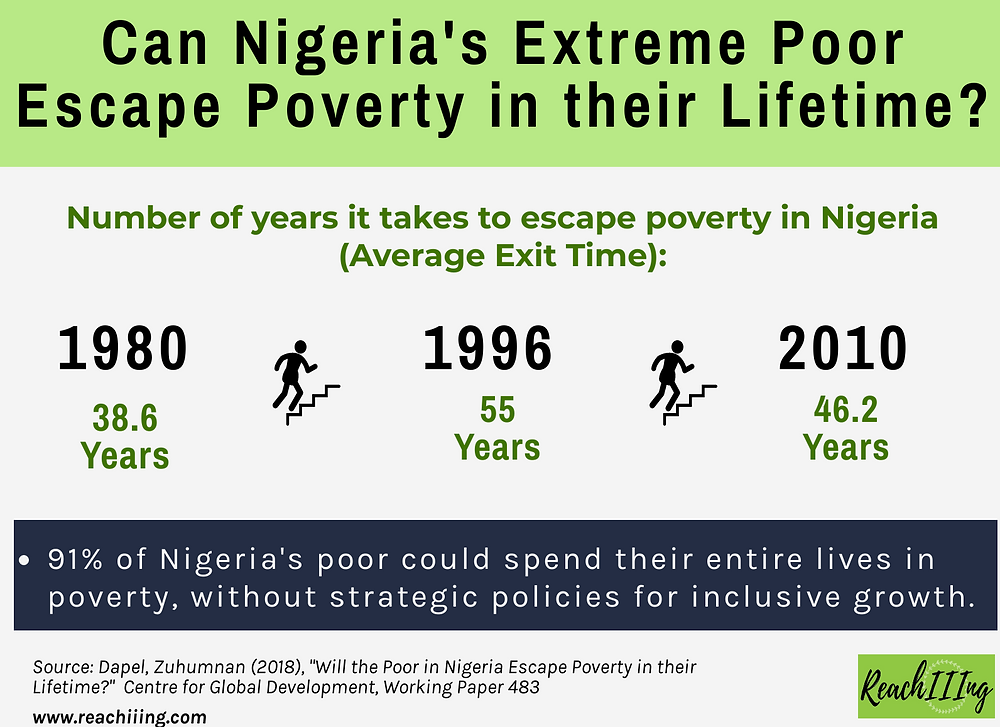 Can Nigeria's Extreme Poor Escape Poverty in their Lifetime?

Number of years it takes to escape poverty in Nigeria (Average Exit Time):

1980
38.6 Years

1996
55 Years

2010
46.2 Years

• 91% of Nigeria's poor could spend their entire lives in poverty, without strategic policies for inclusive growth.

Source: Dapel, Zuhumnan (2018), "Will the Poor in Nigeria Escape Poverty in their Lifetime?" Centre for Global Development, Working Paper 483

www.reachiiing.com

ReachIIIng